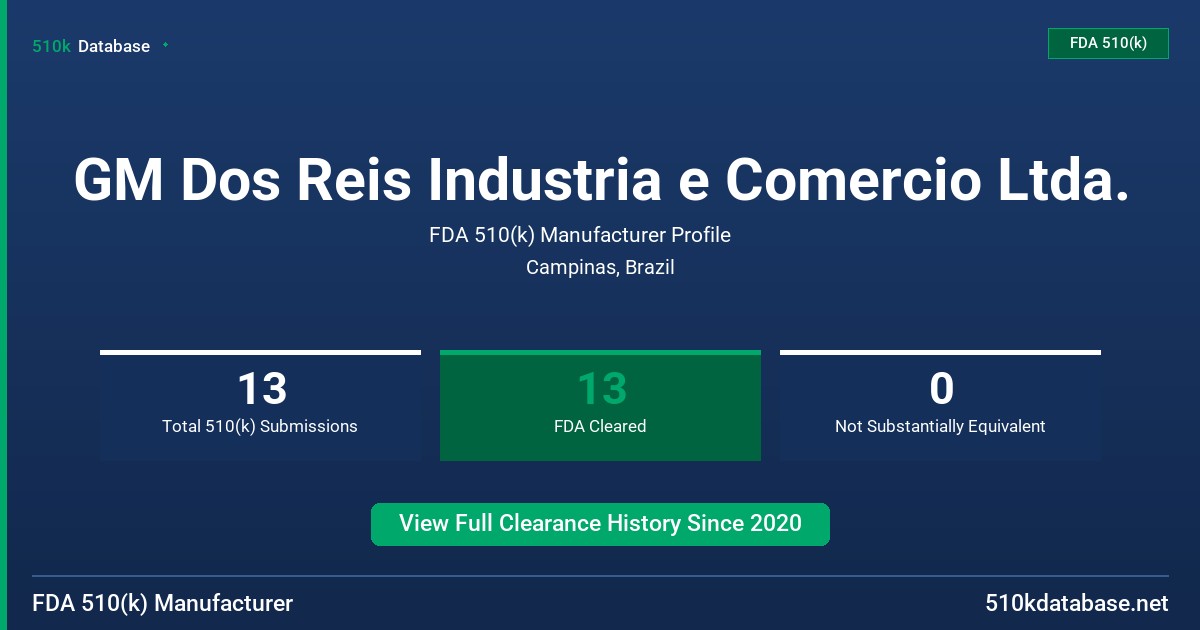 510k Database

FDA 510(k)

GM Dos Reis Industria e Comercio Ltda.

FDA 510(k) Manufacturer Profile

Campinas, Brazil

13
Total 510(k) Submissions

13
FDA Cleared

0
Not Substantially Equivalent

View Full Clearance History Since 2020

FDA 510(k) Manufacturer

510kdatabase.net